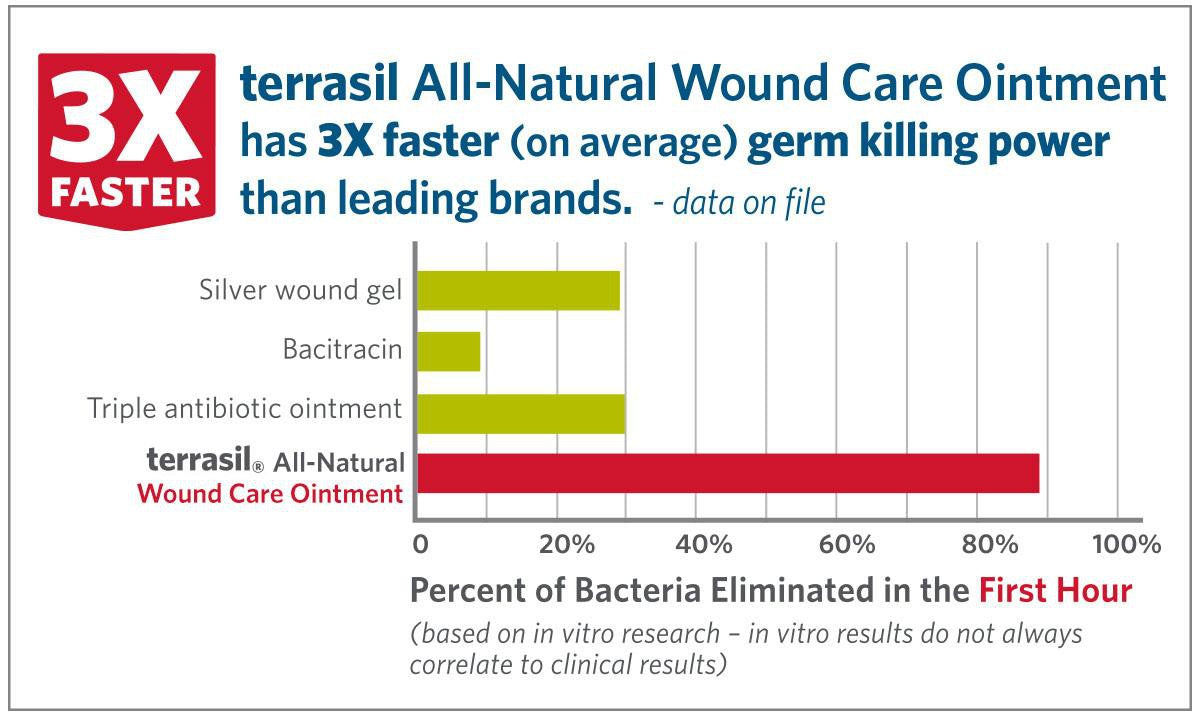 3X FASTER

terrasil All-Natural Wound Care Ointment has 3X faster (on average) germ killing power than leading brands. - data on file

Silver wound gel
Bacitracin
Triple antibiotic ointment
terrasil® All-Natural Wound Care Ointment

0 20% 40% 60% 80% 100%

Percent of Bacteria Eliminated in the First Hour

(based on in vitro research – in vitro results do not always correlate to clinical results)